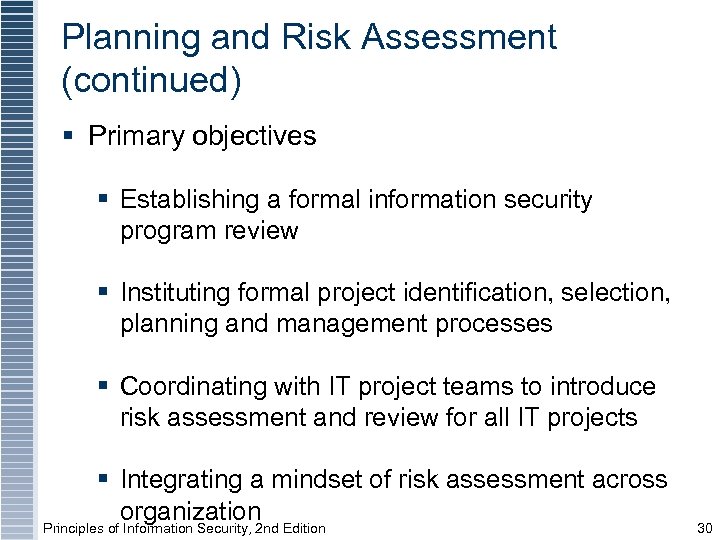 Planning and Risk Assessment (continued)

▪ Primary objectives

▪ Establishing a formal information security program review

▪ Instituting formal project identification, selection, planning and management processes

▪ Coordinating with IT project teams to introduce risk assessment and review for all IT projects

▪ Integrating a mindset of risk assessment across organization

Principles of Information Security, 2nd Edition

30